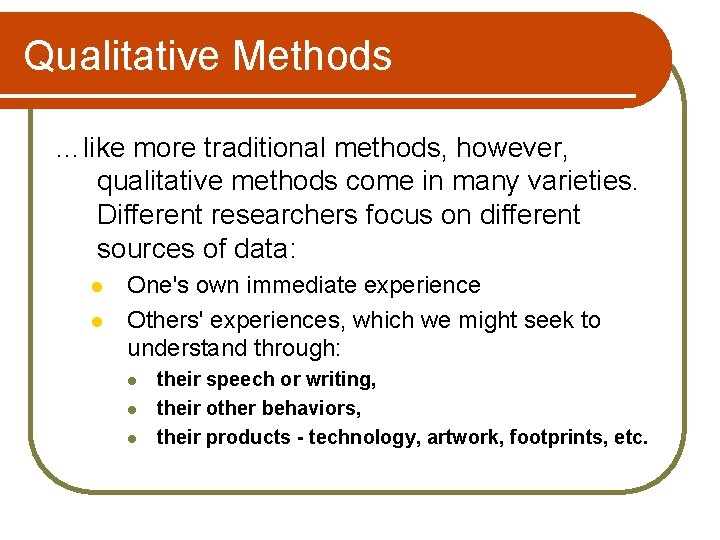 Qualitative Methods

…like more traditional methods, however, qualitative methods come in many varieties. Different researchers focus on different sources of data:

- One's own immediate experience
- Others' experiences, which we might seek to understand through:
  - their speech or writing,
  - their other behaviors,
  - their products - technology, artwork, footprints, etc.